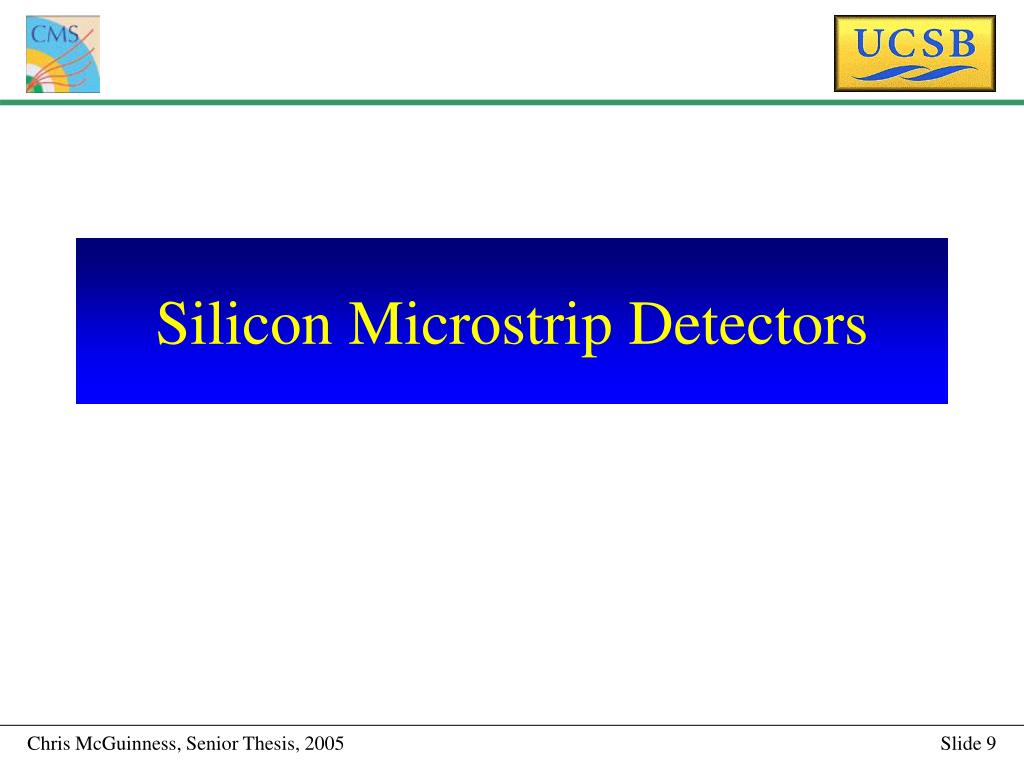 CMS

UCSB

Silicon Microstrip Detectors

Chris McGuinness, Senior Thesis, 2005

Slide 9